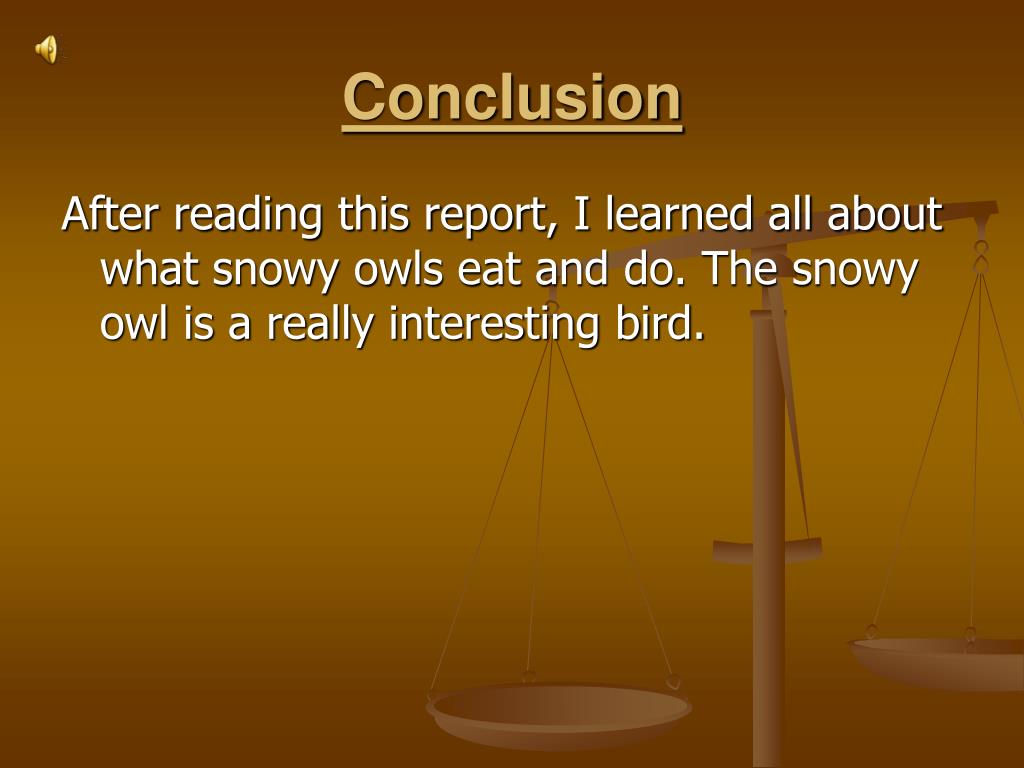 Conclusion

After reading this report, I learned all about what snowy owls eat and do. The snowy owl is a really interesting bird.